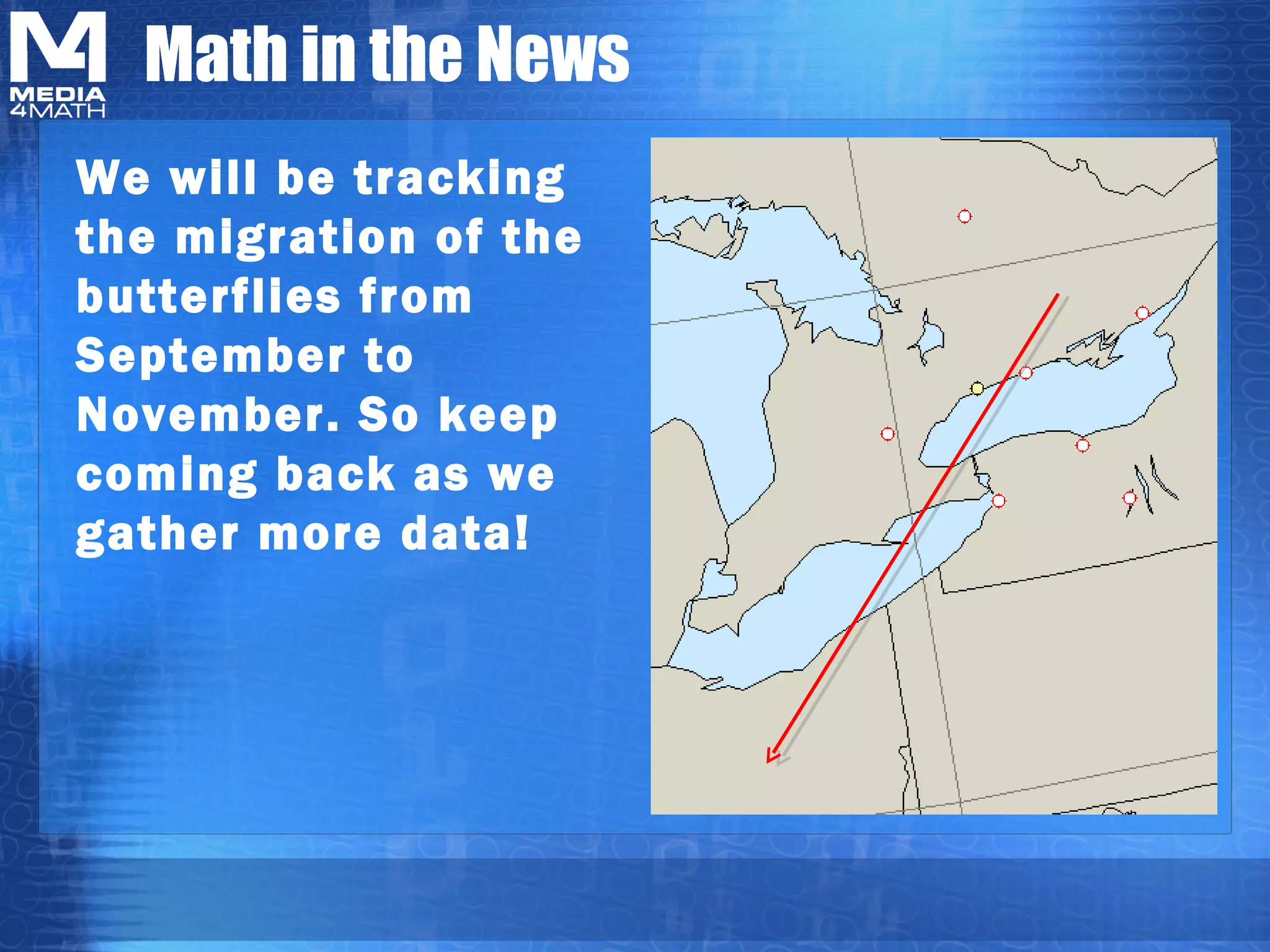 M4
MEDIA
4MATH

Math in the News

We will be tracking the migration of the butterflies from September to November. So keep coming back as we gather more data!